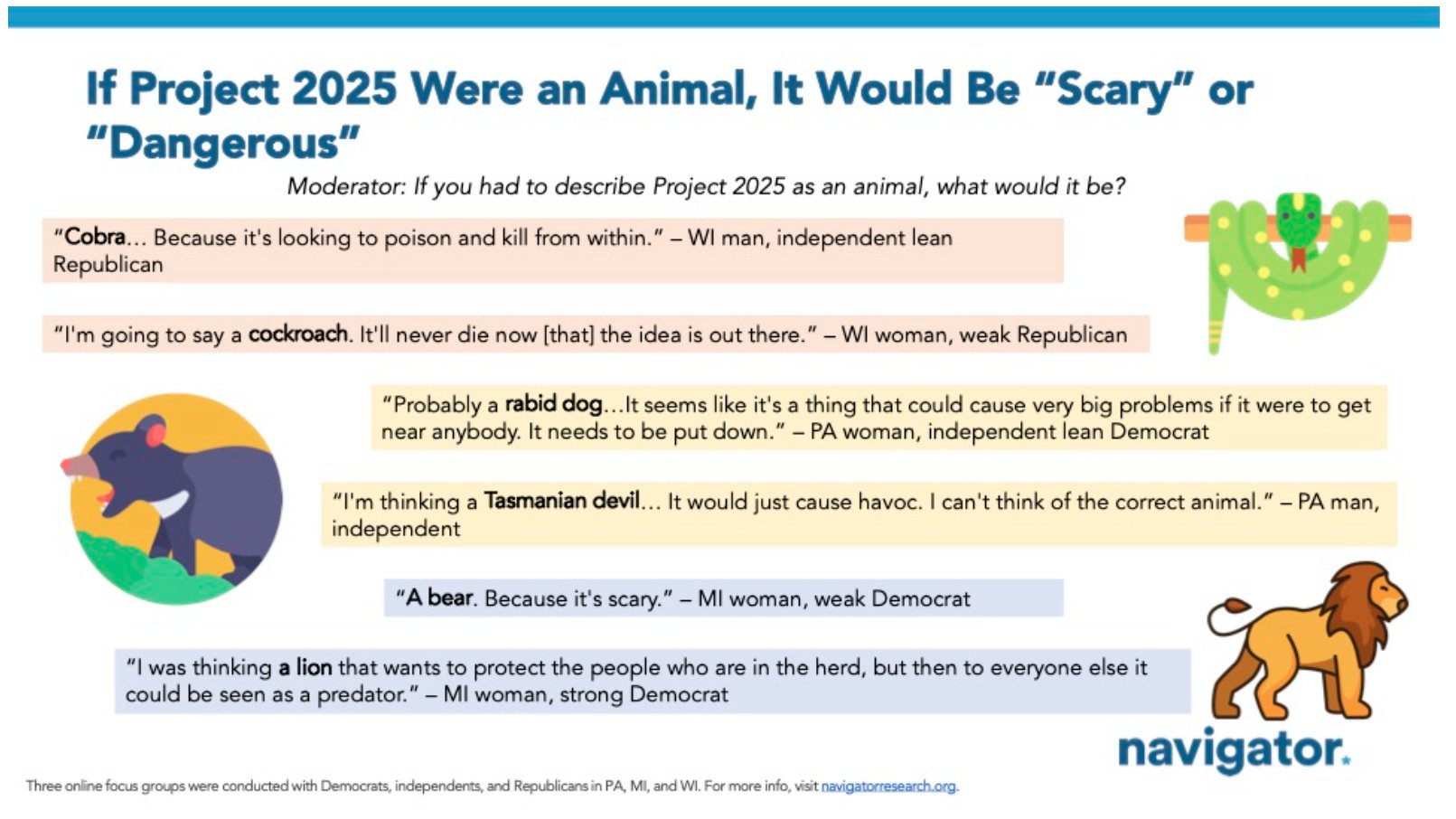 If Project 2025 Were an Animal, It Would Be "Scary" or "Dangerous"

Moderator: If you had to describe Project 2025 as an animal, what would it be?

"Cobra… Because it's looking to poison and kill from within." – WI man, independent lean Republican

"I'm going to say a cockroach. It'll never die now [that] the idea is out there." – WI woman, weak Republican

"Probably a rabid dog…It seems like it's a thing that could cause very big problems if it were to get near anybody. It needs to be put down." – PA woman, independent lean Democrat

"I'm thinking a Tasmanian devil… It would just cause havoc. I can't think of the correct animal." – PA man, independent

"A bear. Because it's scary." – MI woman, weak Democrat

"I was thinking a lion that wants to protect the people who are in the herd, but then to everyone else it could be seen as a predator." – MI woman, strong Democrat

navigator.

Three online focus groups were conducted with Democrats, independents, and Republicans in PA, MI, and WI. For more info, visit navigatorresearch.org.